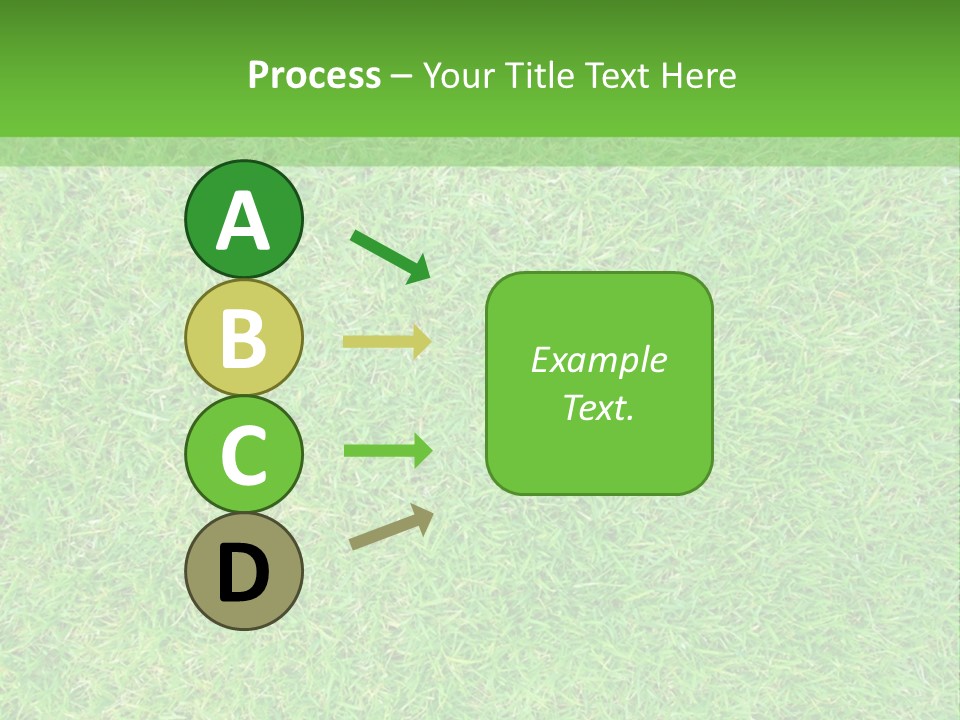 Process – Your Title Text Here

A

B

C

D

Example Text.